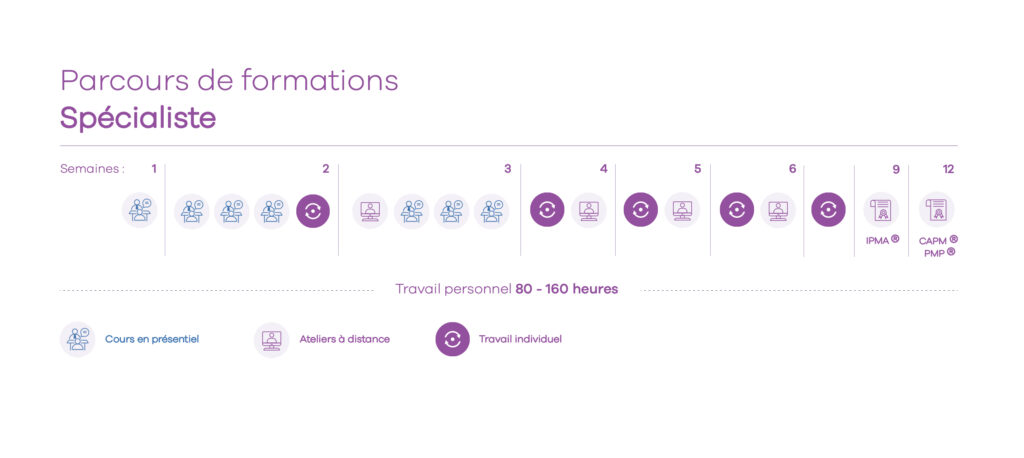 Parcours de formations
Spécialiste

Semaines : 1 2 3 4 5 6 9 12

IPMA ®

CAPM ®
PMP ®

Travail personnel 80 - 160 heures

Cours en présentiel

Ateliers à distance

Travail individuel